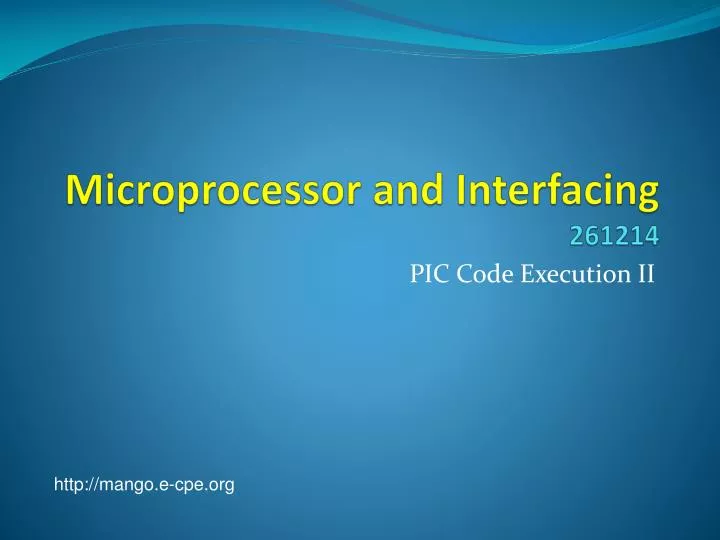 Microprocessor and Interfacing
261214

PIC Code Execution II

http://mango.e-cpe.org